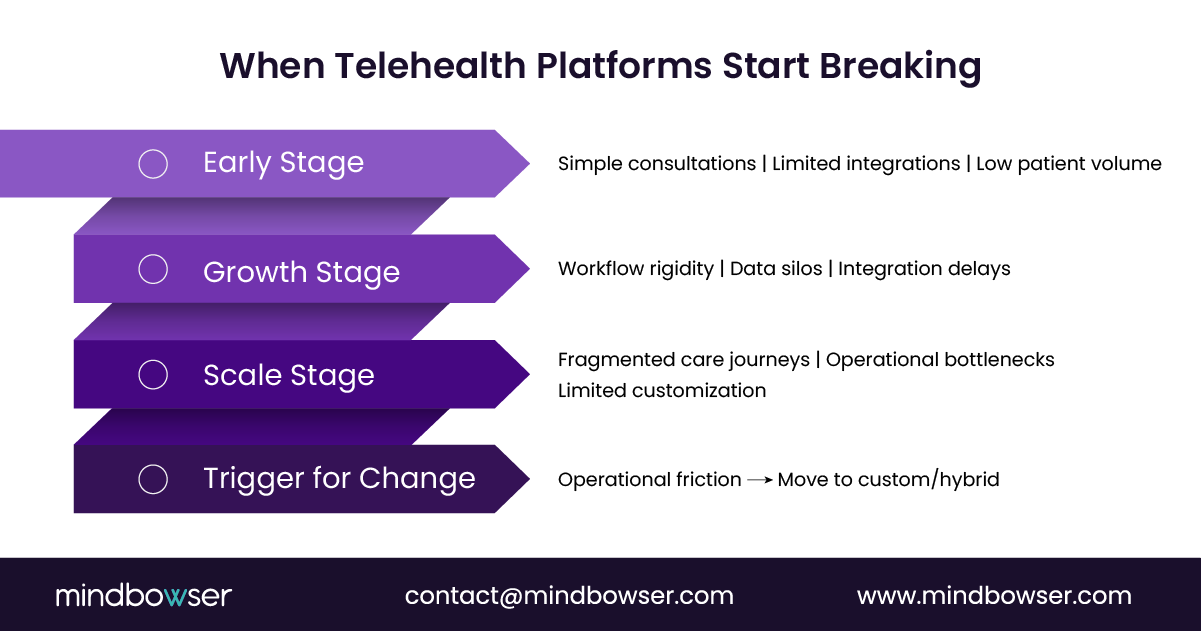 When Telehealth Platforms Start Breaking

Early Stage

Simple consultations | Limited integrations | Low patient volume

Growth Stage

Workflow rigidity | Data silos | Integration delays

Scale Stage

Fragmented care journeys | Operational bottlenecks
Limited customization

Trigger for Change

Operational friction → Move to custom/hybrid

mindbowser

contact@mindbowser.com

www.mindbowser.com